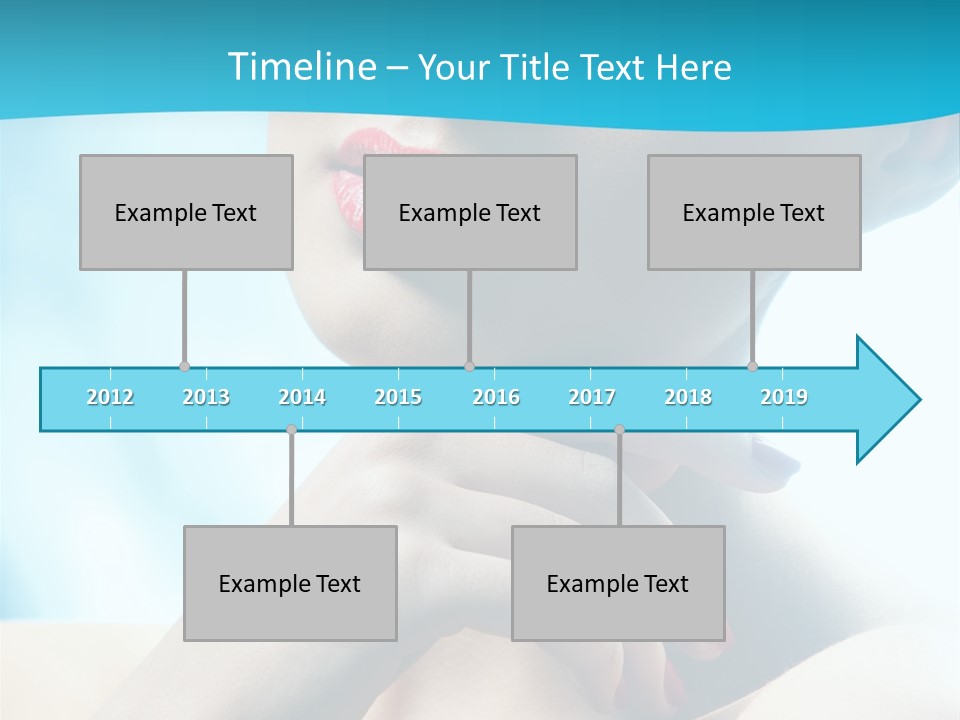 Timeline – Your Title Text Here

Example Text

Example Text

Example Text

2012 2013 2014 2015 2016 2017 2018 2019

Example Text

Example Text